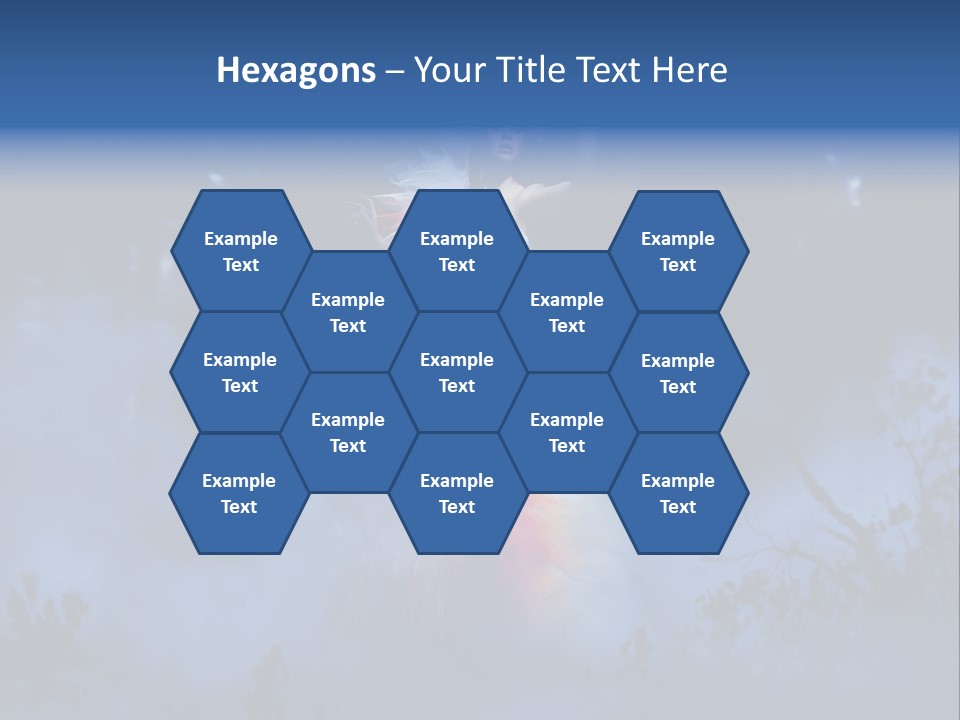 Hexagons – Your Title Text Here

Example Text

Example Text

Example Text

Example Text

Example Text

Example Text

Example Text

Example Text

Example Text

Example Text

Example Text

Example Text

Example Text